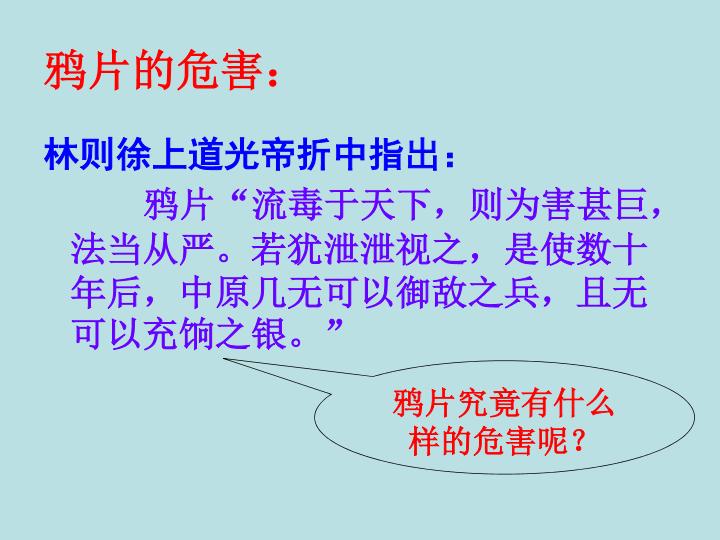 鸦片的危害：

林则徐上道光帝折中指出：

鸦片“流毒于天下，则为害甚巨，法当从严。若犹泄泄视之，是使数十年后，中原几无可以御敌之兵，且无可以充饷之银。”

鸦片究竟有什么样的危害呢？